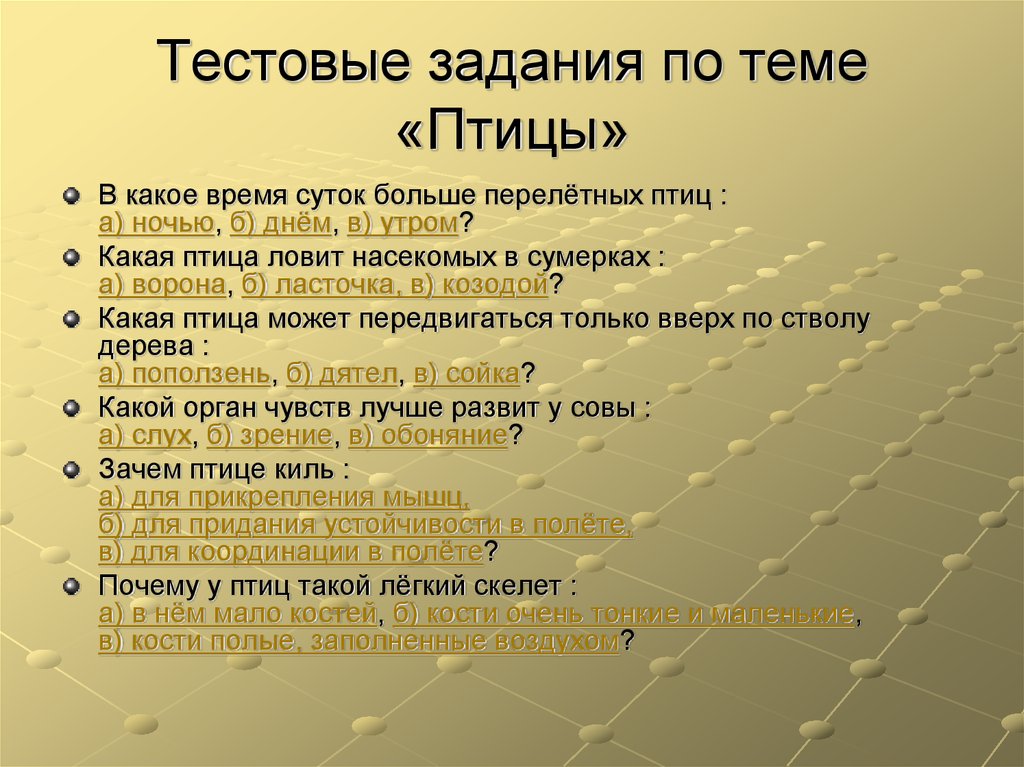 Тестовые задания по теме «Птицы»

В какое время суток больше перелётных птиц : а) ночью, б) днём, в) утром?

Какая птица ловит насекомых в сумерках : а) ворона, б) ласточка, в) козодой?

Какая птица может передвигаться только вверх по стволу дерева : а) поползень, б) дятел, в) сойка?

Какой орган чувств лучше развит у совы : а) слух, б) зрение, в) обоняние?

Зачем птице киль : а) для прикрепления мышц, б) для придания устойчивости в полёте, в) для координации в полёте?

Почему у птиц такой лёгкий скелет : а) в нём мало костей, б) кости очень тонкие и маленькие, в) кости полые, заполненные воздухом?